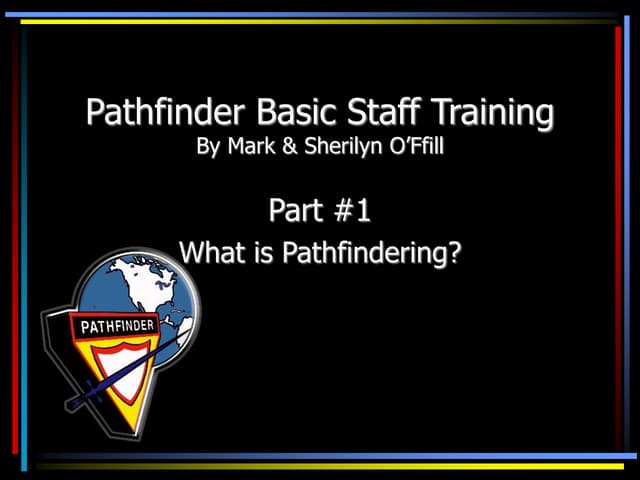 Pathfinder Basic Staff Training
By Mark & Sherilyn O'Ffill

Part #1
What is Pathfindering?

PATHFINDER